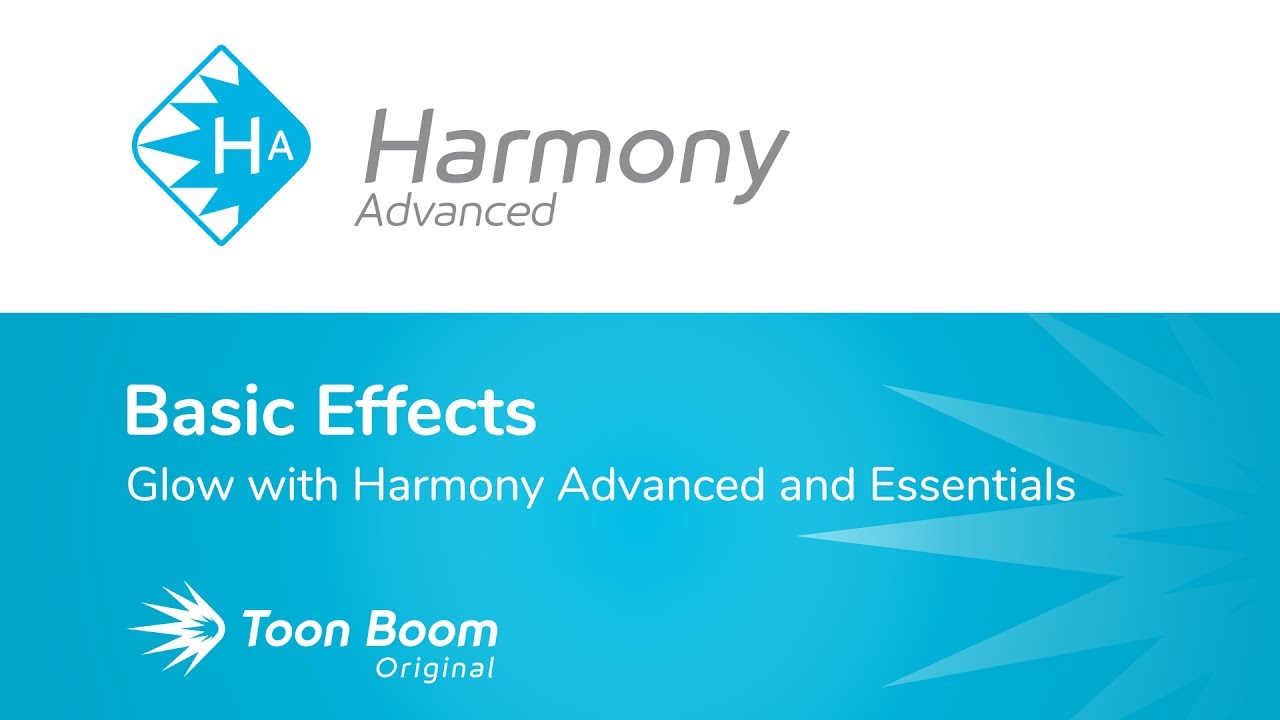 HA

Harmony
Advanced

Basic Effects
Glow with Harmony Advanced and Essentials

Toon Boom
Original